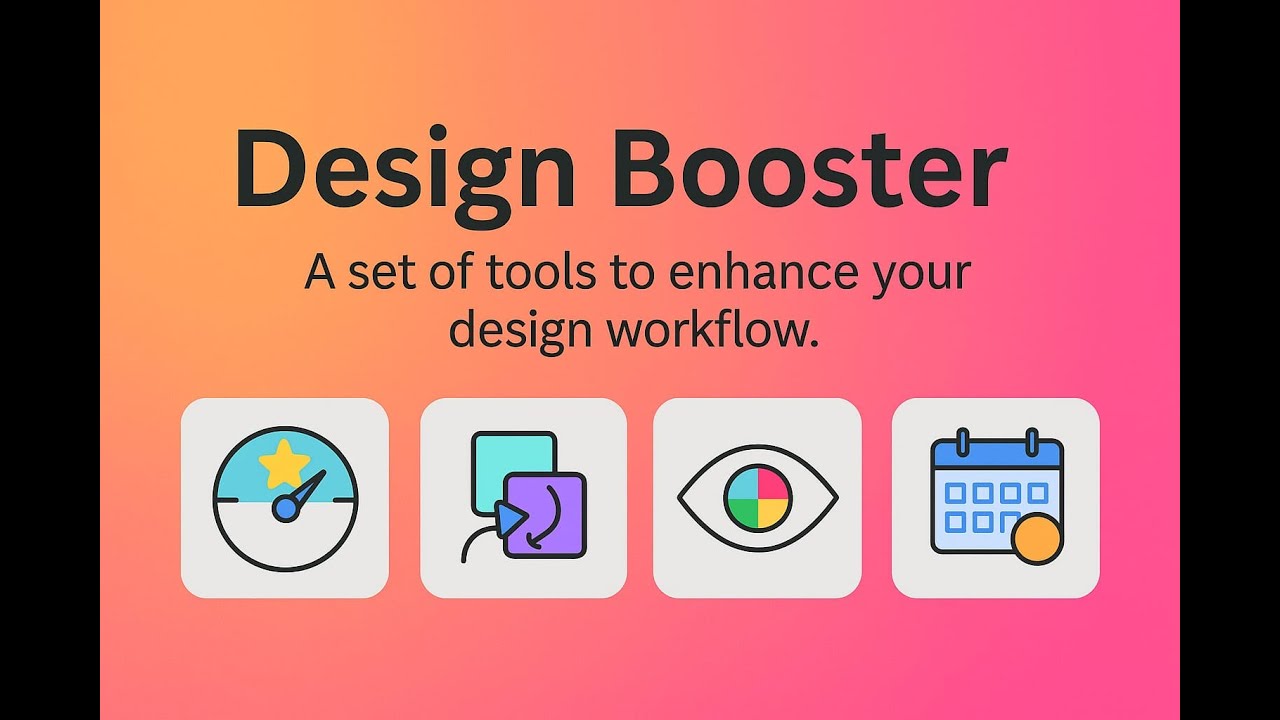 Design Booster

A set of tools to enhance your design workflow.